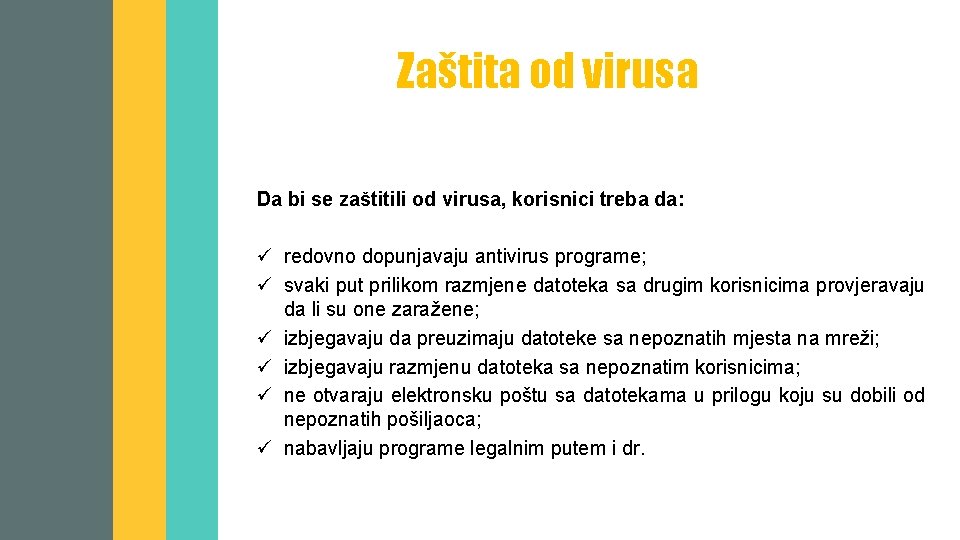 Zaštita od virusa

Da bi se zaštitili od virusa, korisnici treba da:

✓ redovno dopunjavaju antivirus programe;
✓ svaki put prilikom razmjene datoteka sa drugim korisnicima provjeravaju da li su one zaražene;
✓ izbjegavaju da preuzimaju datoteke sa nepoznatih mjesta na mreži;
✓ izbjegavaju razmjenu datoteka sa nepoznatim korisnicima;
✓ ne otvaraju elektronsku poštu sa datotekama u prilogu koju su dobili od nepoznatih pošiljaoca;
✓ nabavljaju programe legalnim putem i dr.